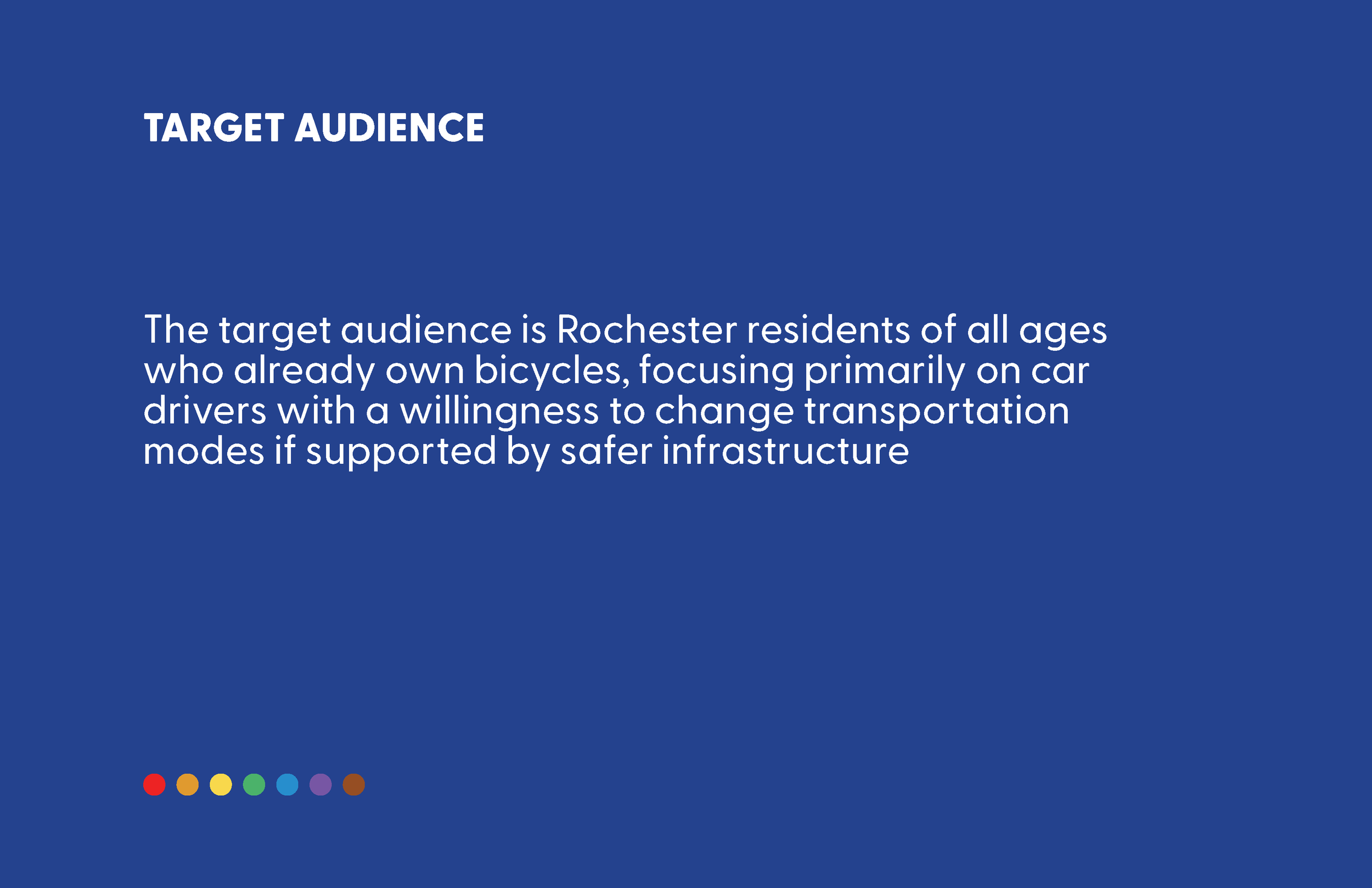 TARGET AUDIENCE

The target audience is Rochester residents of all ages who already own bicycles, focusing primarily on car drivers with a willingness to change transportation modes if supported by safer infrastructure